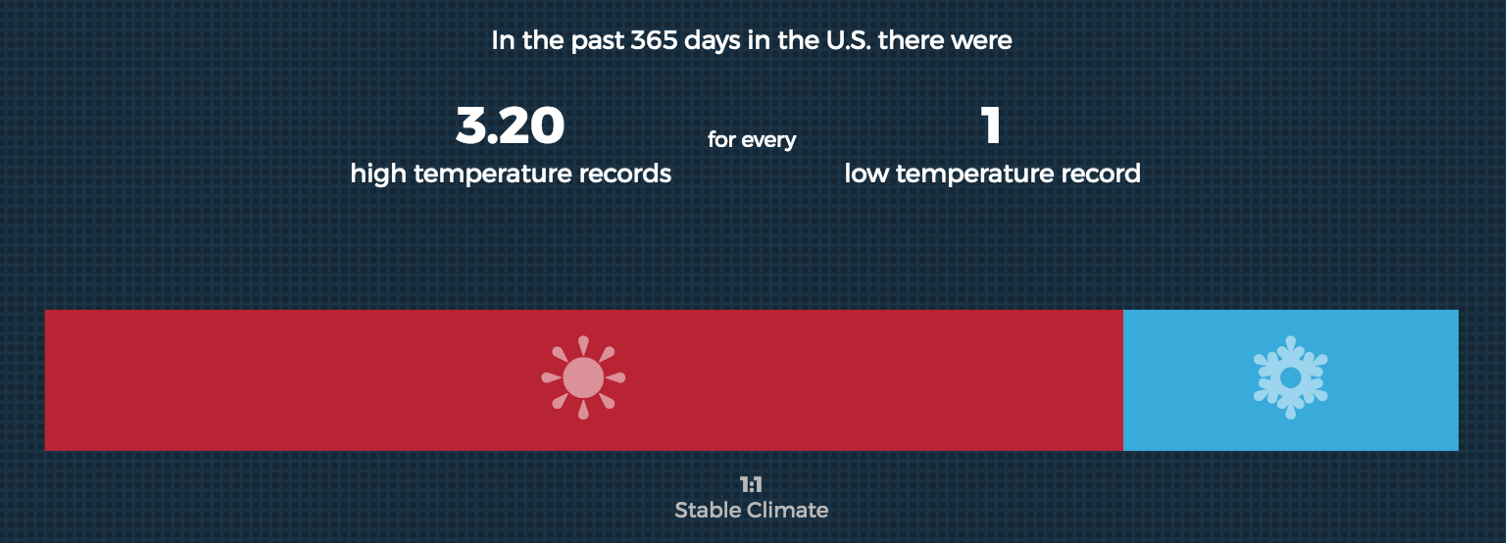 In the past 365 days in the U.S. there were

3.20
high temperature records

for every

1
low temperature record

1:1
Stable Climate